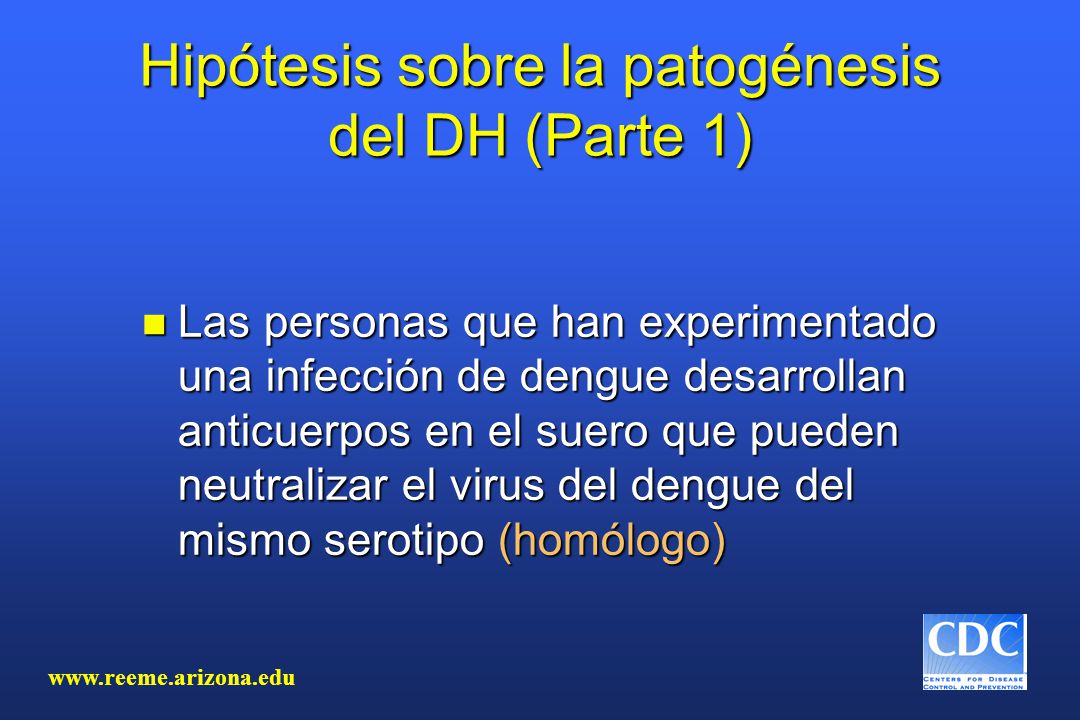 Hipótesis sobre la patogénesis del DH (Parte 1)

Las personas que han experimentado una infección de dengue desarrollan anticuerpos en el suero que pueden neutralizar el virus del dengue del mismo serotipo (homólogo)

www.reeme.arizona.edu

CDC
CENTERS FOR DISEASE CONTROL AND PREVENTION